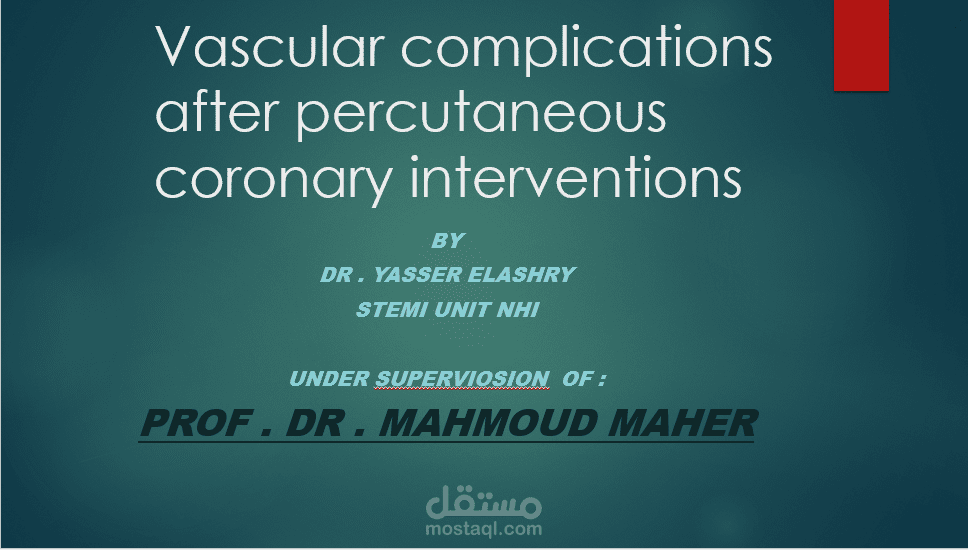 Vascular complications after percutaneous coronary interventions

BY
DR . YASSER ELASHRY
STEMI UNIT NHI

UNDER SUPERVIOSION OF :

PROF . DR . MAHMOUD MAHER

مستقل
mostaql.com